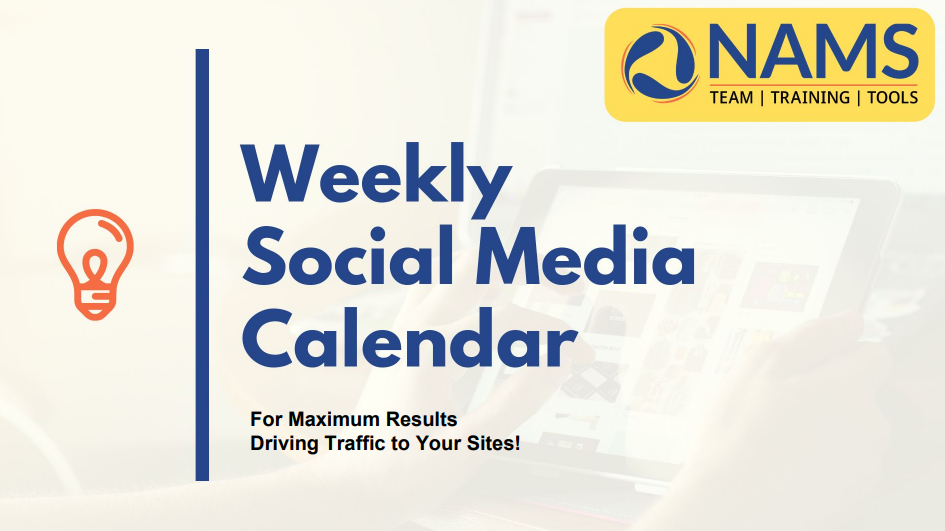 NAMS
TEAM | TRAINING | TOOLS

Weekly Social Media Calendar

For Maximum Results
Driving Traffic to Your Sites!